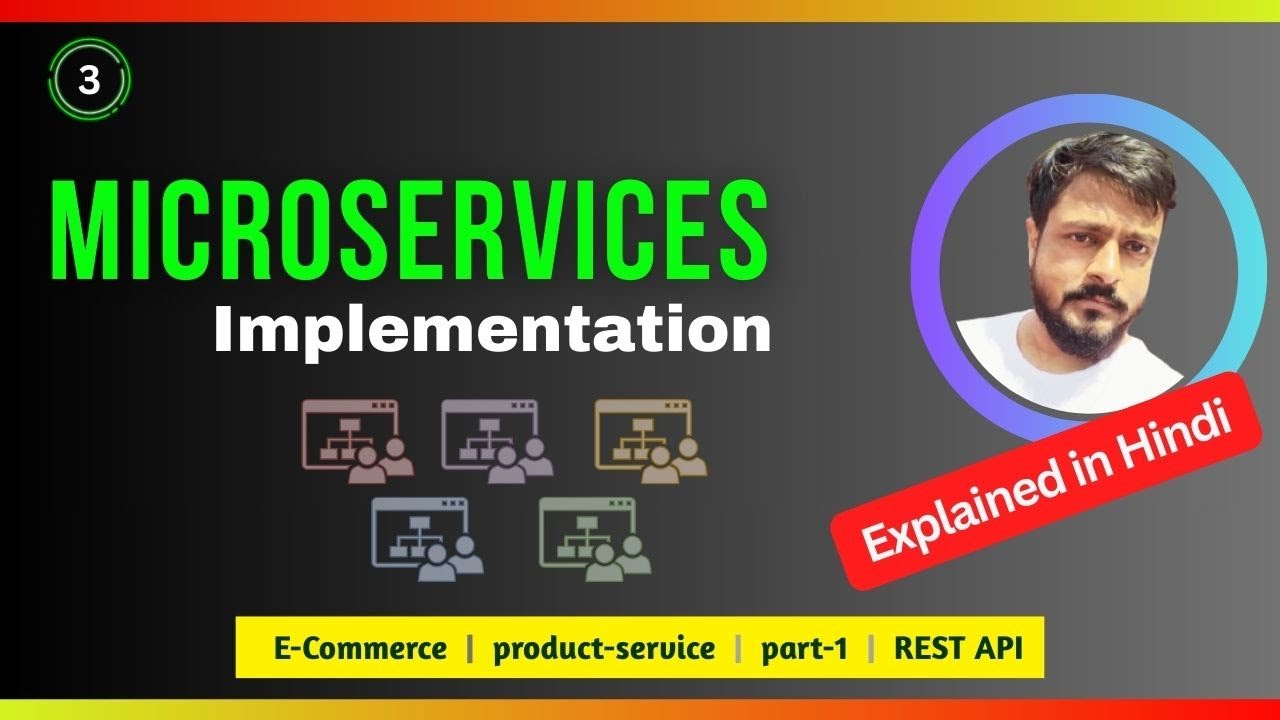 3

MICROSERVICES
Implementation

Explained in Hindi

E-Commerce | product-service | part-1 | REST API